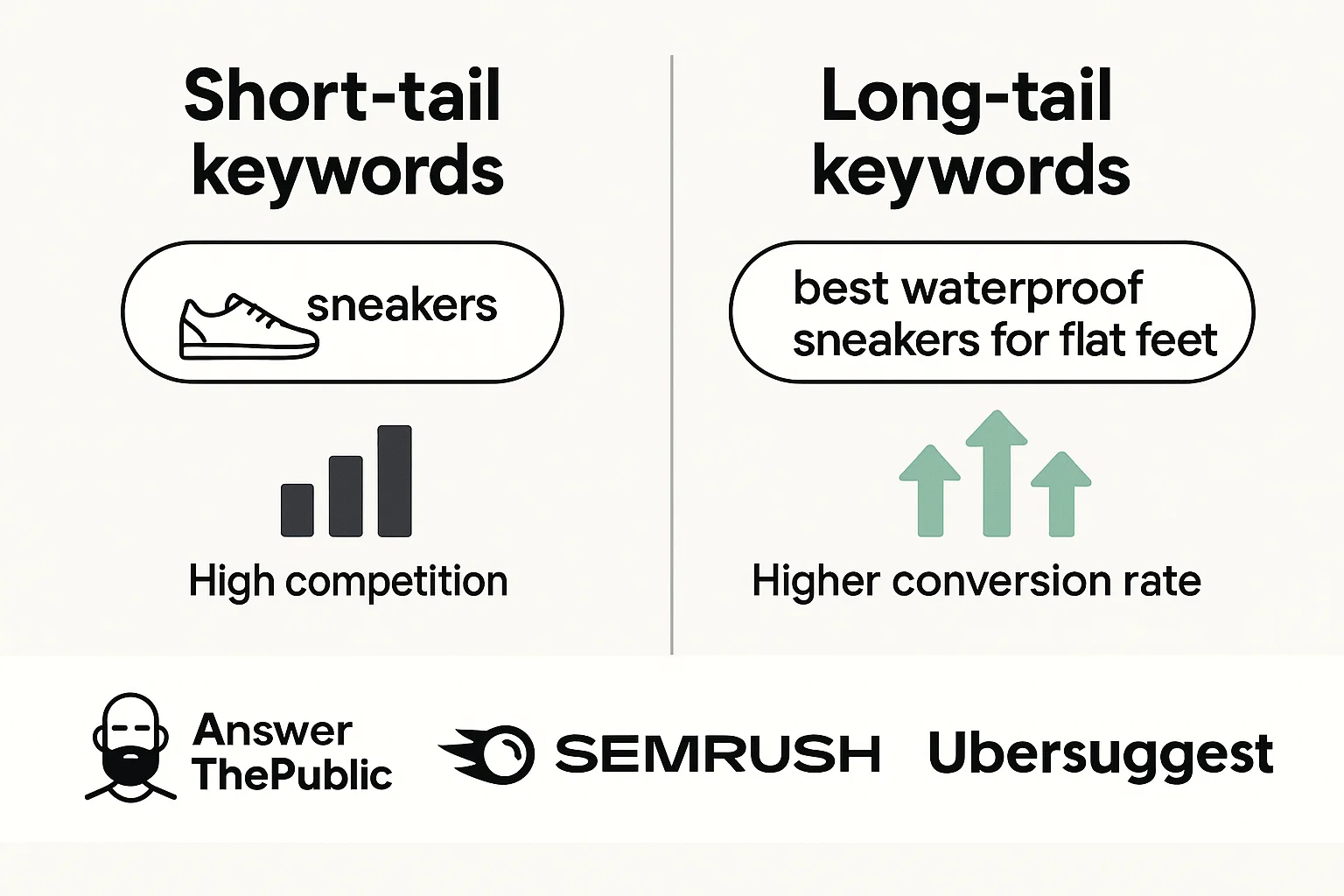 Short-tail keywords

sneakers

High competition

Long-tail keywords

best waterproof sneakers for flat feet

Higher conversion rate

Answer ThePublic

SEMRUSH

Ubersuggest